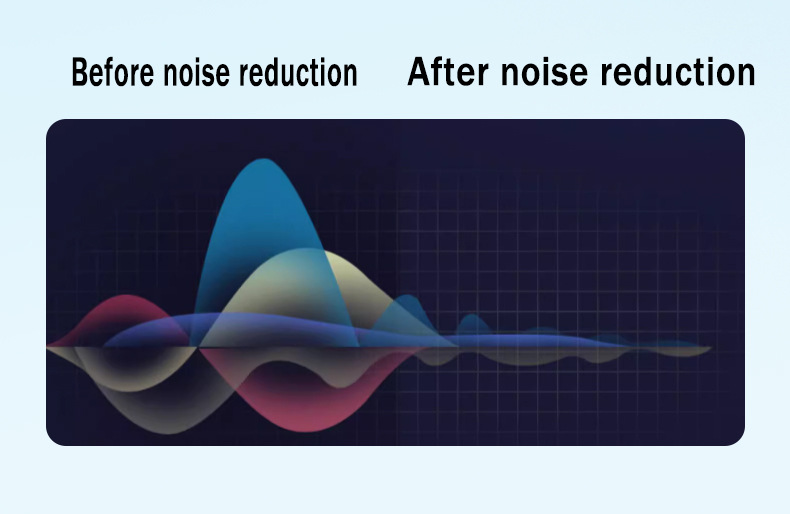 Before noise reduction

After noise reduction